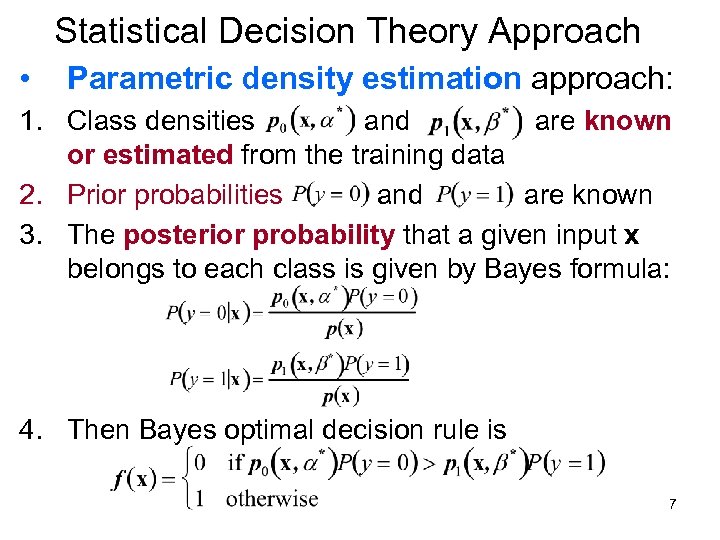 Statistical Decision Theory Approach

• Parametric density estimation approach:

1. Class densities $p_0(\mathbf{x}, \alpha^*)$ and $p_1(\mathbf{x}, \beta^*)$ are known or estimated from the training data
2. Prior probabilities $P(y=0)$ and $P(y=1)$ are known
3. The posterior probability that a given input **x** belongs to each class is given by Bayes formula:

$P(y=0|\mathbf{x}) = \frac{p_0(\mathbf{x}, \alpha^*)P(y=0)}{p(\mathbf{x})}$

$P(y=1|\mathbf{x}) = \frac{p_1(\mathbf{x}, \beta^*)P(y=1)}{p(\mathbf{x})}$

4. Then Bayes optimal decision rule is

$f(\mathbf{x}) = \begin{cases} 0 & \text{if } p_0(\mathbf{x}, \alpha^*)P(y=0) > p_1(\mathbf{x}, \beta^*)P(y=1) \\ 1 & \text{otherwise} \end{cases}$

7